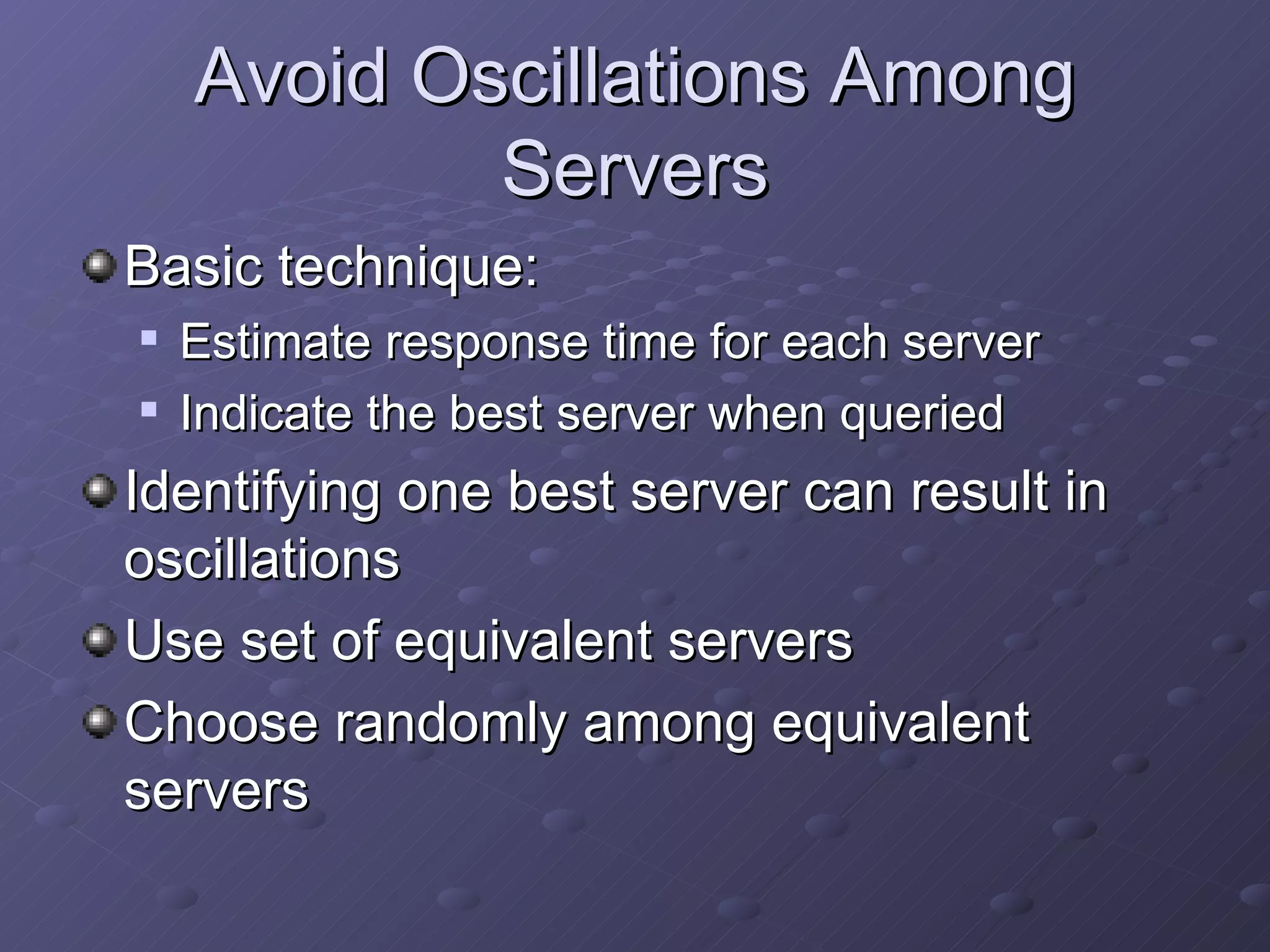 Avoid Oscillations Among Servers

Basic technique:

Estimate response time for each server

Indicate the best server when queried

Identifying one best server can result in oscillations

Use set of equivalent servers

Choose randomly among equivalent servers